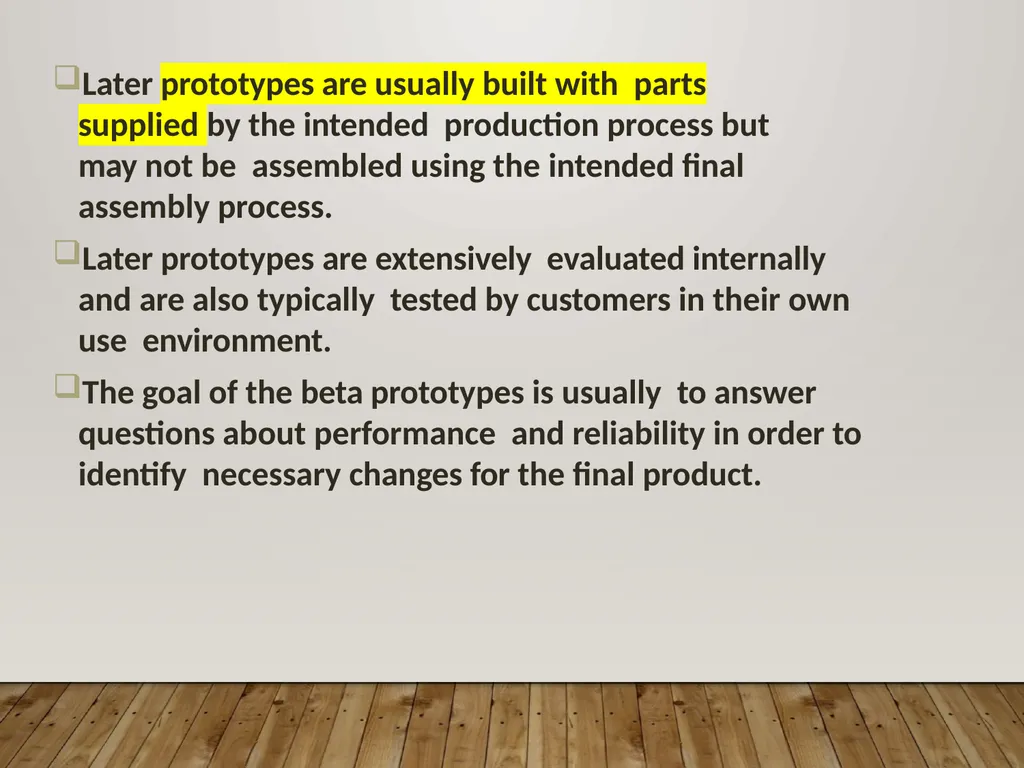 Later prototypes are usually built with parts supplied by the intended production process but may not be assembled using the intended final assembly process.

Later prototypes are extensively evaluated internally and are also typically tested by customers in their own use environment.

The goal of the beta prototypes is usually to answer questions about performance and reliability in order to identify necessary changes for the final product.